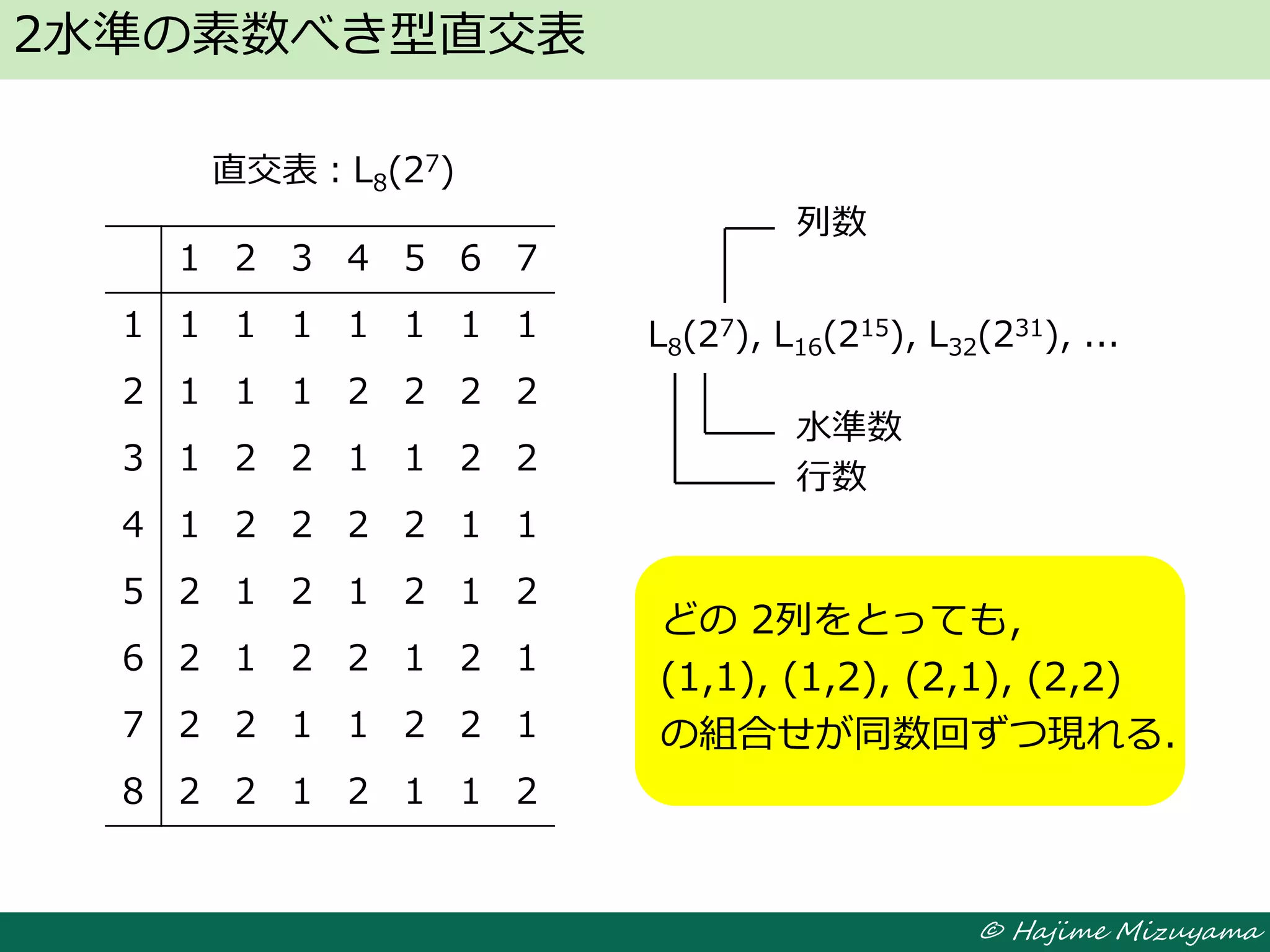 2水準の素数べき型直交表

直交表：$L_8(2^7)$

| | 1 | 2 | 3 | 4 | 5 | 6 | 7 |
|---|---|---|---|---|---|---|---|
| 1 | 1 | 1 | 1 | 1 | 1 | 1 | 1 |
| 2 | 1 | 1 | 1 | 2 | 2 | 2 | 2 |
| 3 | 1 | 2 | 2 | 1 | 1 | 2 | 2 |
| 4 | 1 | 2 | 2 | 2 | 2 | 1 | 1 |
| 5 | 2 | 1 | 2 | 1 | 2 | 1 | 2 |
| 6 | 2 | 1 | 2 | 2 | 1 | 2 | 1 |
| 7 | 2 | 2 | 1 | 1 | 2 | 2 | 1 |
| 8 | 2 | 2 | 1 | 2 | 1 | 1 | 2 |

列数

$L_8(2^7)$, $L_{16}(2^{15})$, $L_{32}(2^{31})$, …

水準数
行数

どの 2列をとっても,
(1,1), (1,2), (2,1), (2,2)
の組合せが同数回ずつ現れる.

© Hajime Mizuyama